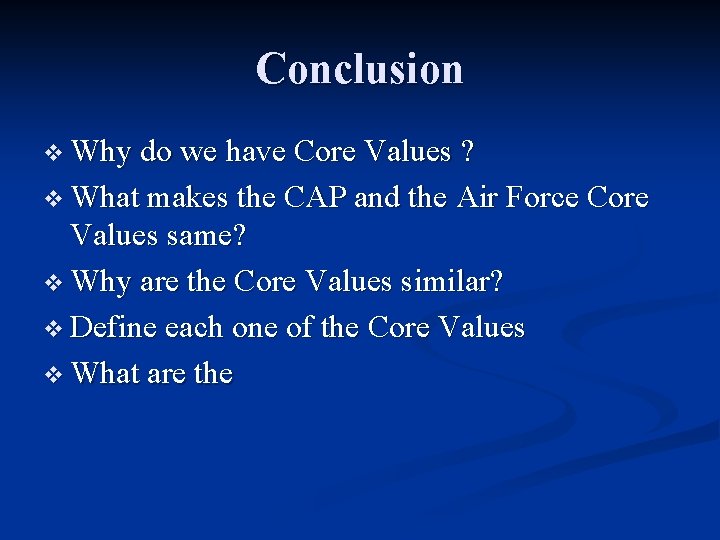 Conclusion

❖ Why do we have Core Values ?

❖ What makes the CAP and the Air Force Core Values same?

❖ Why are the Core Values similar?

❖ Define each one of the Core Values

❖ What are the